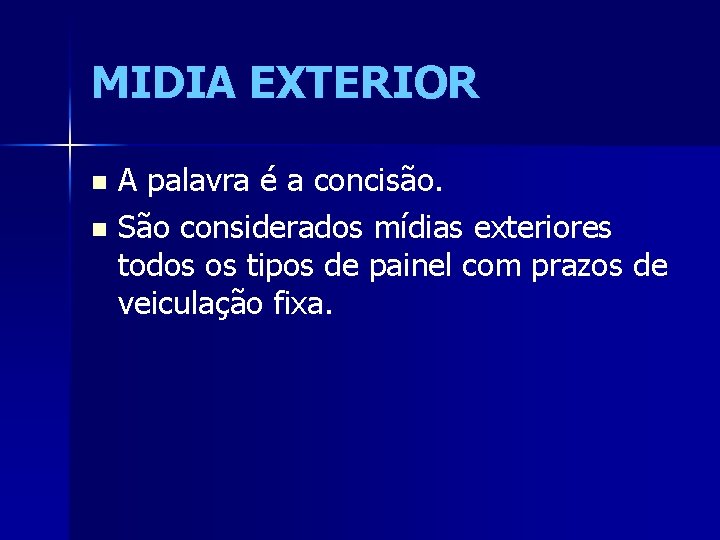 MIDIA EXTERIOR

- A palavra é a concisão.
- São considerados mídias exteriores todos os tipos de painel com prazos de veiculação fixa.